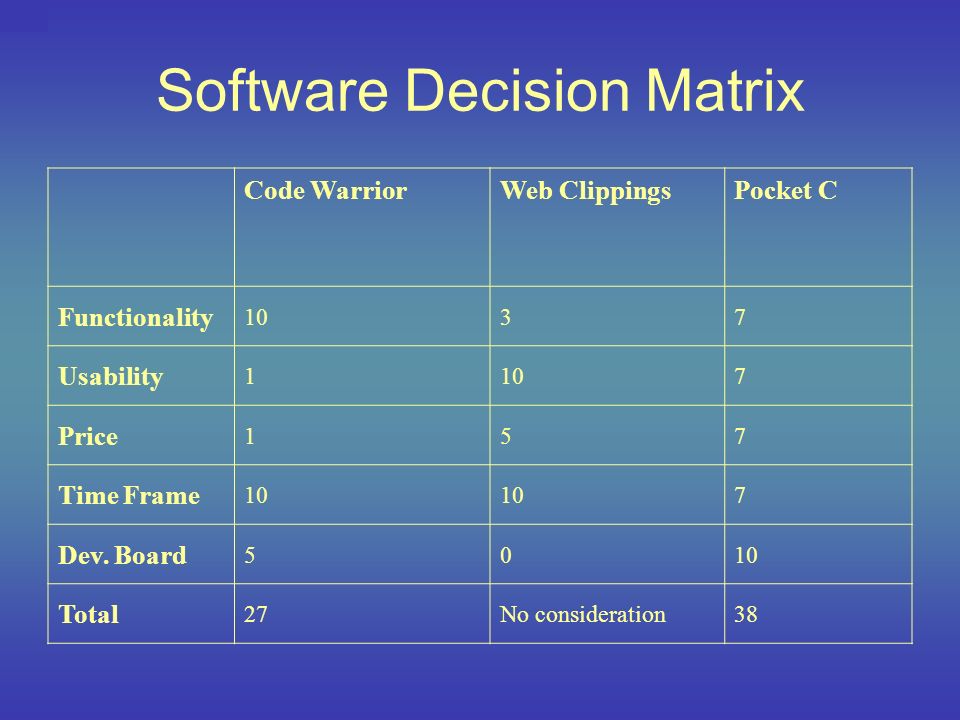 Software Decision Matrix

| | Code Warrior | Web Clippings | Pocket C |
|---|---|---|---|
| Functionality | 10 | 3 | 7 |
| Usability | 1 | 10 | 7 |
| Price | 1 | 5 | 7 |
| Time Frame | 10 | 10 | 7 |
| Dev. Board | 5 | 0 | 10 |
| Total | 27 | No consideration | 38 |